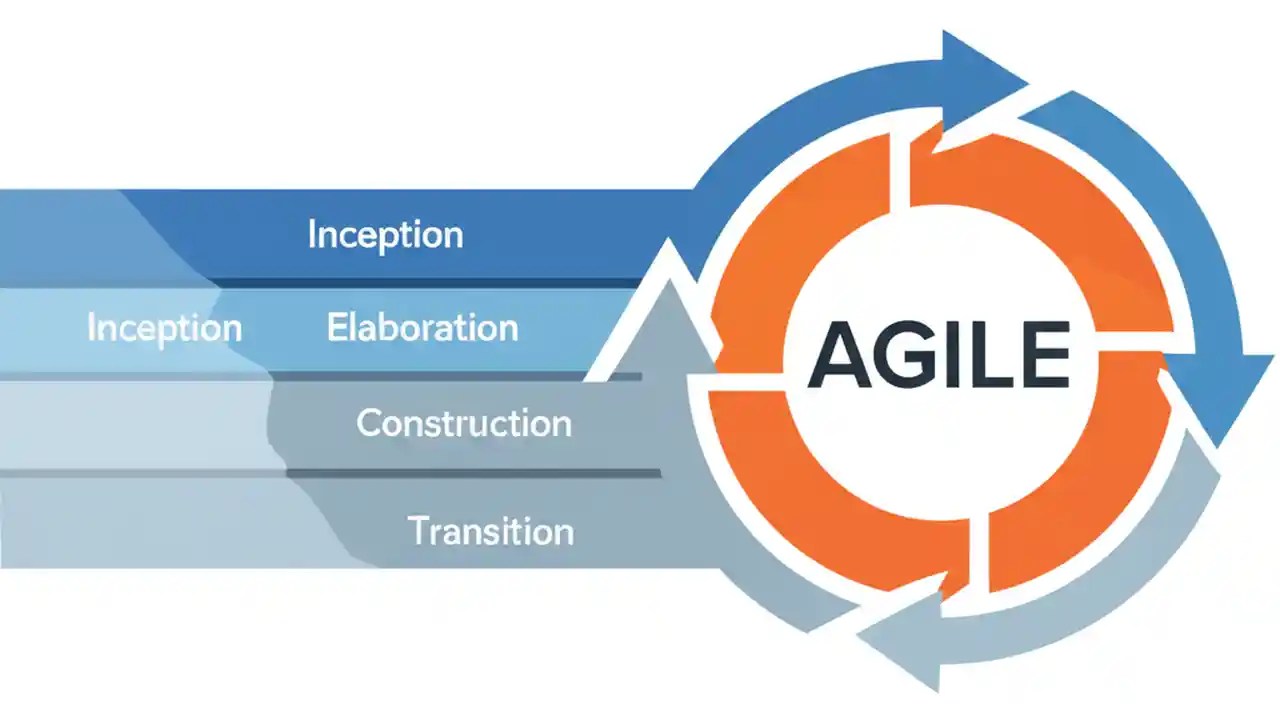 Inception

Inception Elaboration

Construction

Transition

AGILE